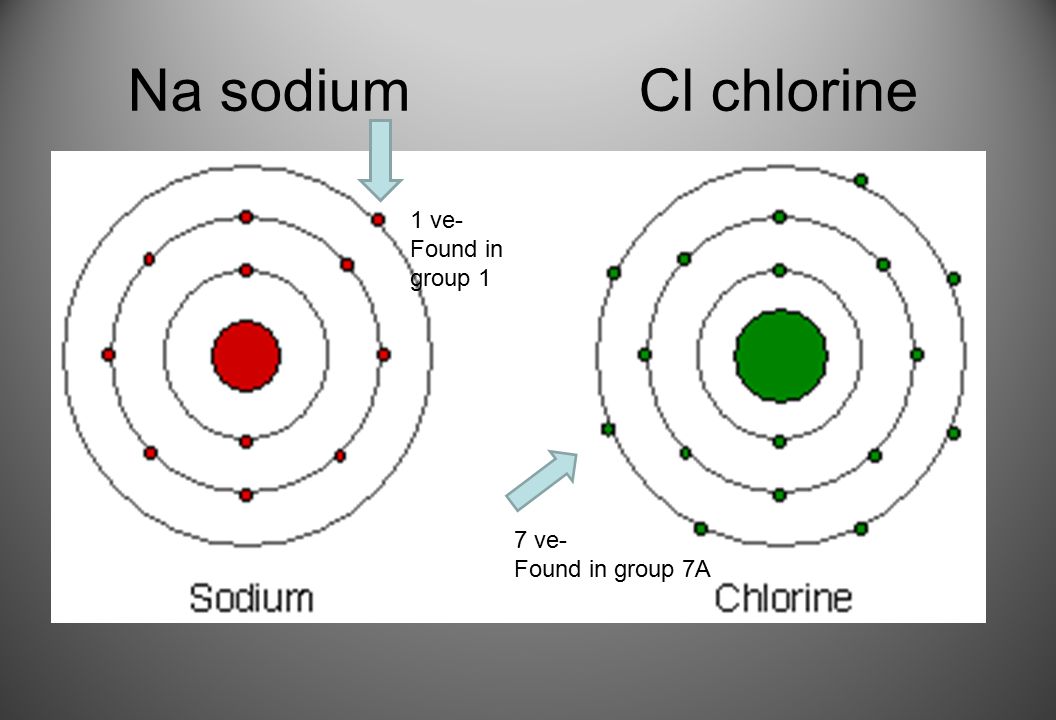 Na sodium Cl chlorine

1 ve-
Found in group 1

7 ve-
Found in group 7A

Sodium

Chlorine